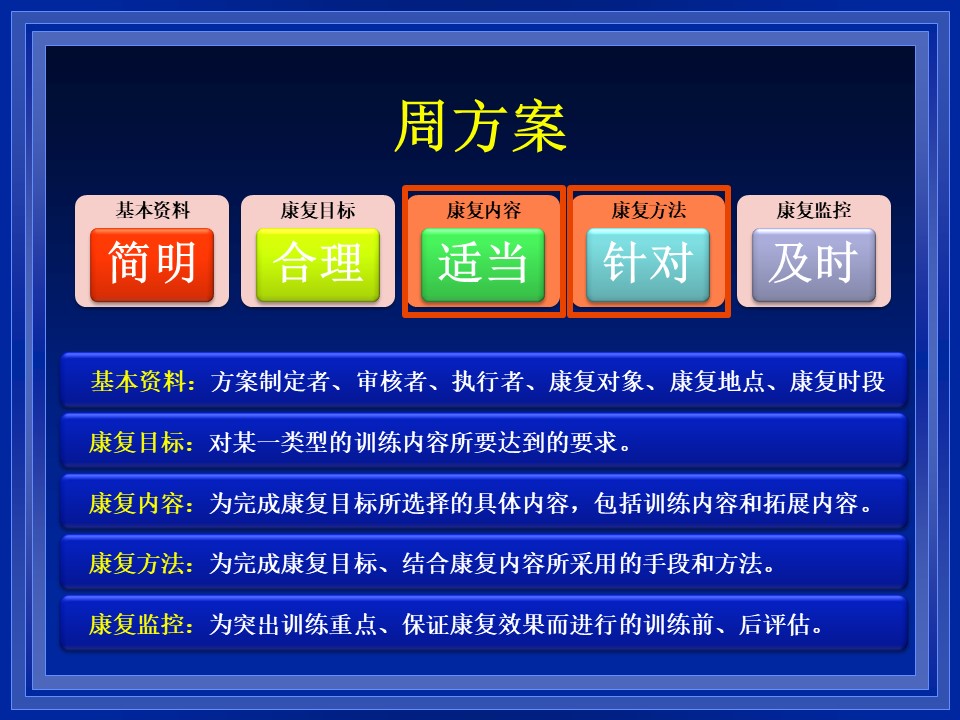 周方案

基本资料
简明

康复目标
合理

康复内容
适当

康复方法
针对

康复监控
及时

基本资料：方案制定者、审核者、执行者、康复对象、康复地点、康复时段

康复目标：对某一类型的训练内容所要达到的要求。

康复内容：为完成康复目标所选择的具体内容，包括训练内容和拓展内容。

康复方法：为完成康复目标、结合康复内容所采用的手段和方法。

康复监控：为突出训练重点、保证康复效果而进行的训练前、后评估。